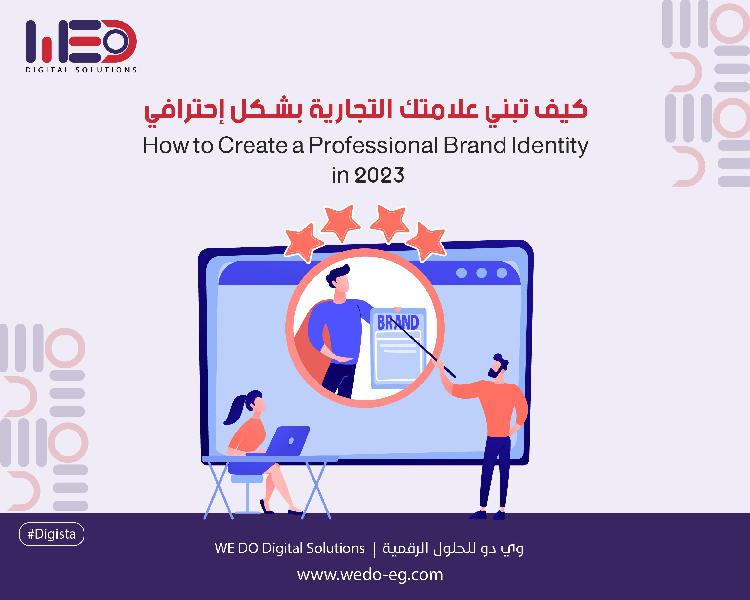 WEDO
DIGITAL SOLUTIONS

كيف تبني علامتك التجارية بشكل إحترافي
How to Create a Professional Brand Identity in 2023

BRAND

#Digista

WE DO Digital Solutions | وي دو للحلول الرقمية
www.wedo-eg.com